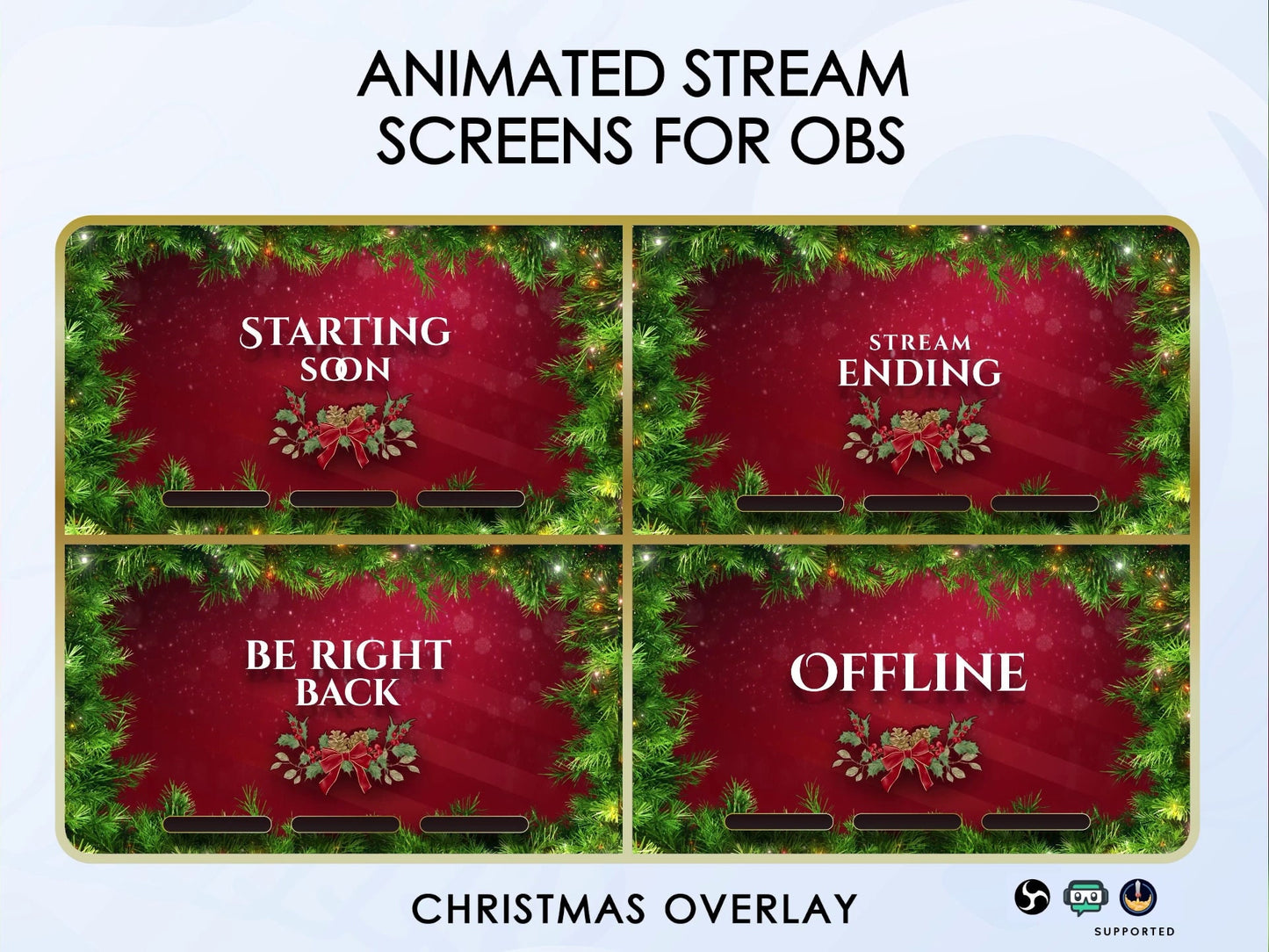 ANIMATED STREAM SCREENS FOR OBS

STARTING SOON

STREAM ENDING

BE RIGHT BACK

OFFLINE

CHRISTMAS OVERLAY

SUPPORTED